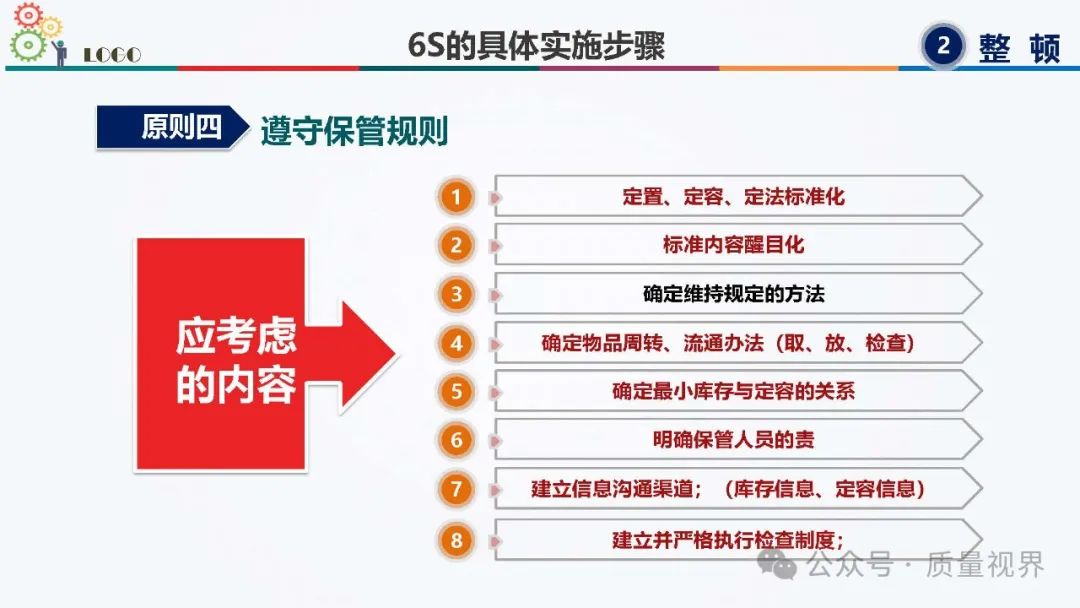 LOGO

6S的具体实施步骤

2 整 顿

原则四 遵守保管规则

应考虑的内容

1 定置、定容、定法标准化

2 标准内容醒目化

3 确定维持规定的方法

4 确定物品周转、流通办法（取、放、检查）

5 确定最小库存与定容的关系

6 明确保管人员的责

7 建立信息沟通渠道；（库存信息、定容信息）

8 建立并严格执行检查制度；

公众号 · 质量视界